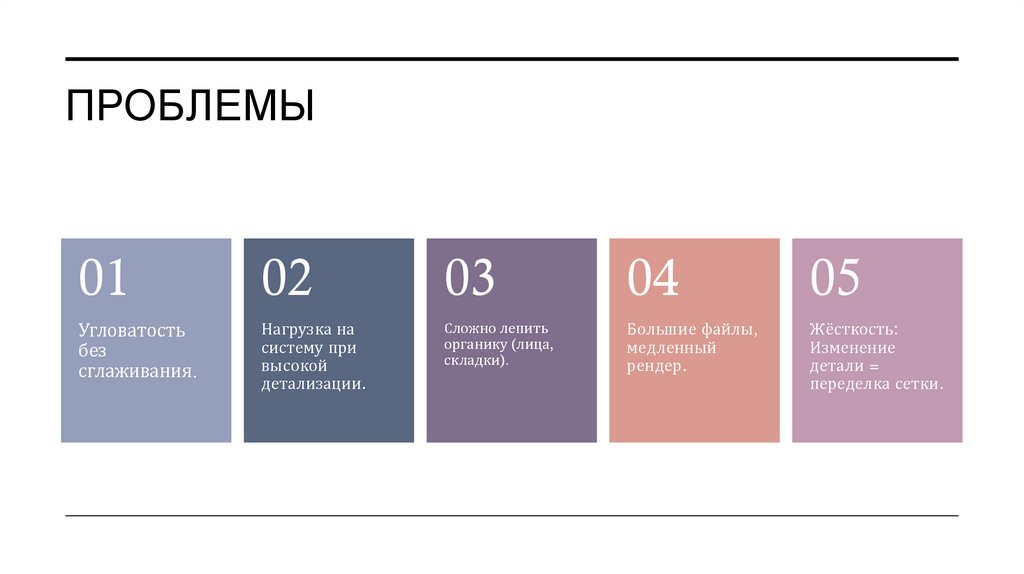 ПРОБЛЕМЫ

01

Угловатость без сглаживания.

02

Нагрузка на систему при высокой детализации.

03

Сложно лепить органику (лица, складки).

04

Большие файлы, медленный рендер.

05

Жёсткость: Изменение детали = переделка сетки.